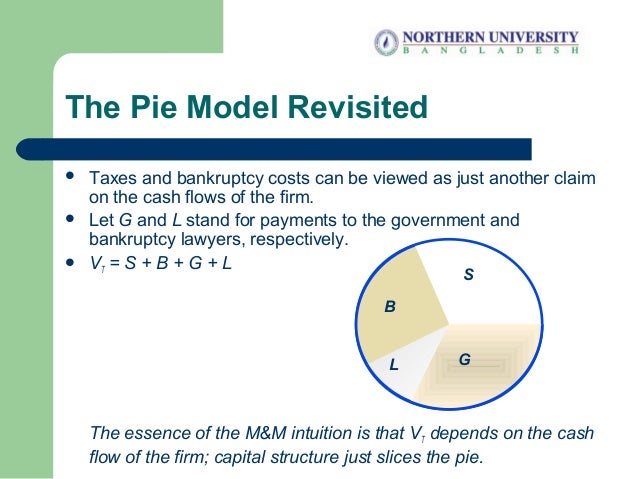 NORTHERN UNIVERSITY
BANGLADESH

The Pie Model Revisited

• Taxes and bankruptcy costs can be viewed as just another claim on the cash flows of the firm.
• Let $G$ and $L$ stand for payments to the government and bankruptcy lawyers, respectively.
• $V_T = S + B + G + L$

S
B
L
G

The essence of the M&M intuition is that $V_T$ depends on the cash flow of the firm; capital structure just slices the pie.